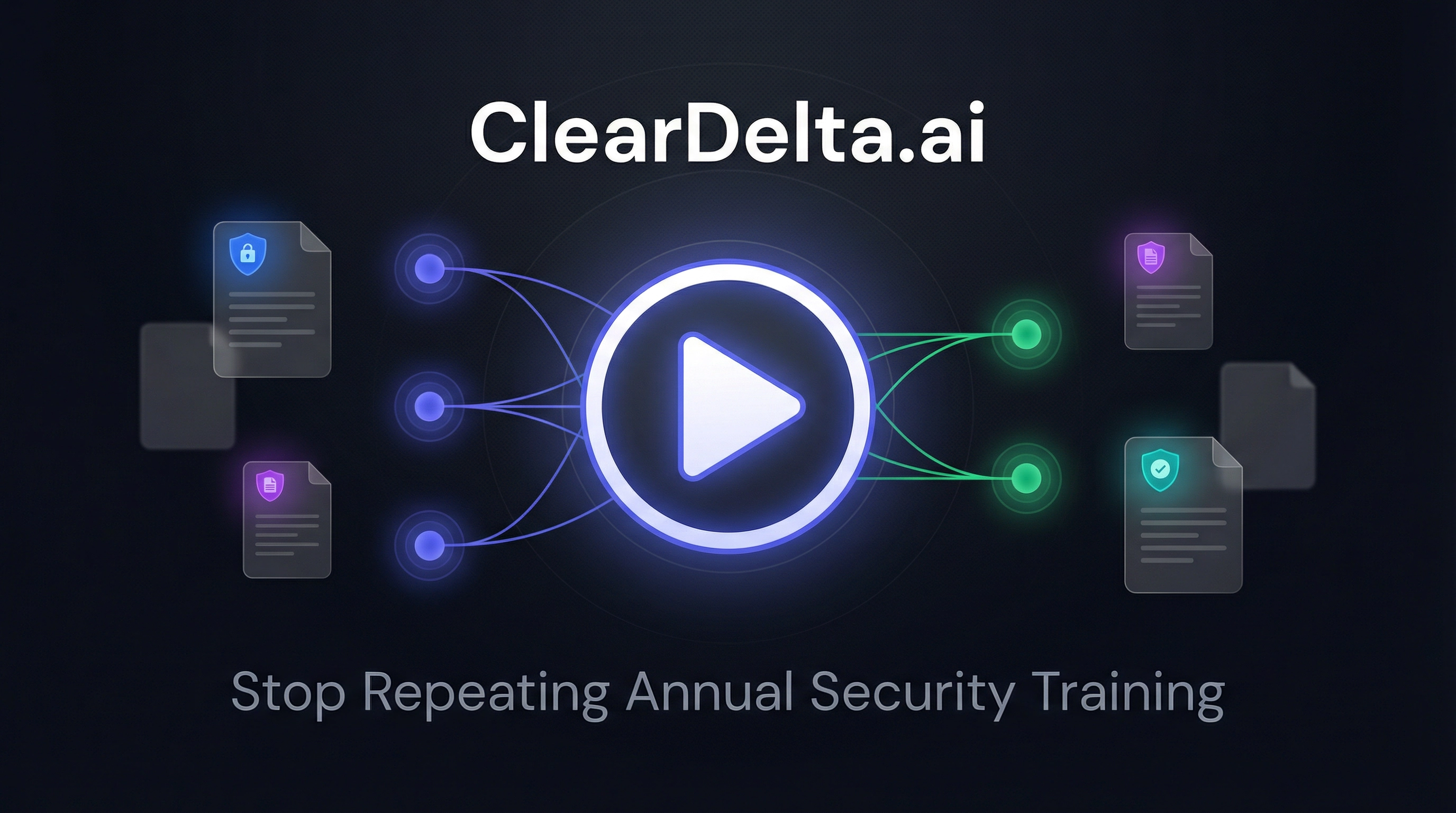 ClearDelta.ai

Stop Repeating Annual Security Training